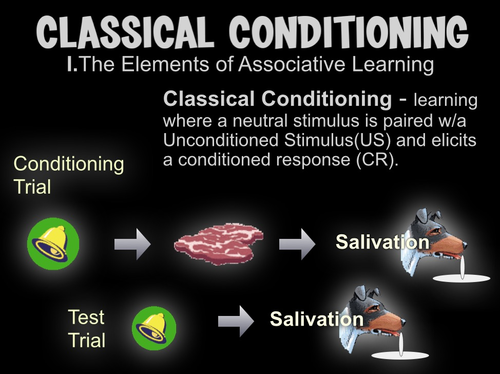 CLASSICAL CONDITIONING

I.The Elements of Associative Learning

Classical Conditioning - learning where a neutral stimulus is paired w/a Unconditioned Stimulus(US) and elicits a conditioned response (CR).

Conditioning Trial

Salivation

Test Trial

Salivation